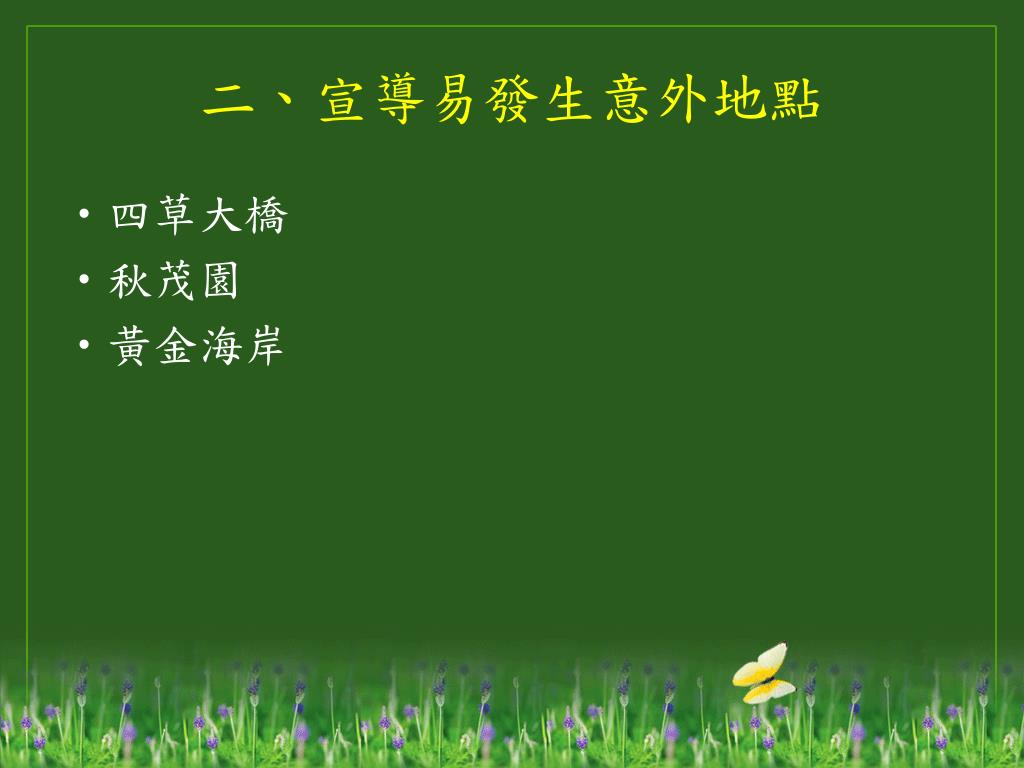 二、宣導易發生意外地點

• 四草大橋
• 秋茂園
• 黃金海岸